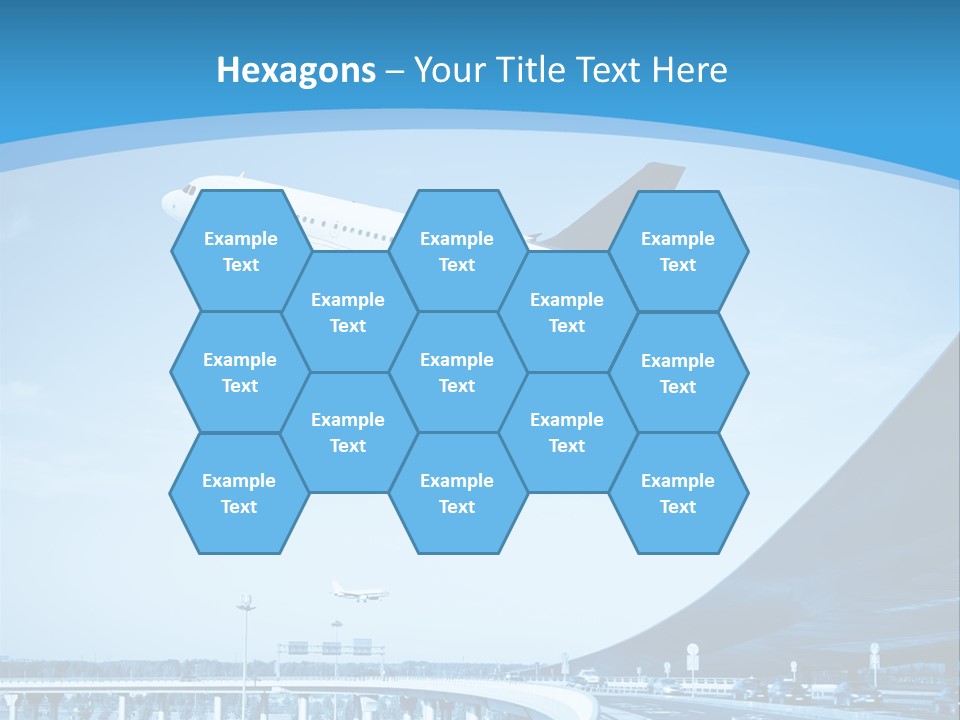 Hexagons – Your Title Text Here

Example Text

Example Text

Example Text

Example Text

Example Text

Example Text

Example Text

Example Text

Example Text

Example Text

Example Text

Example Text

Example Text